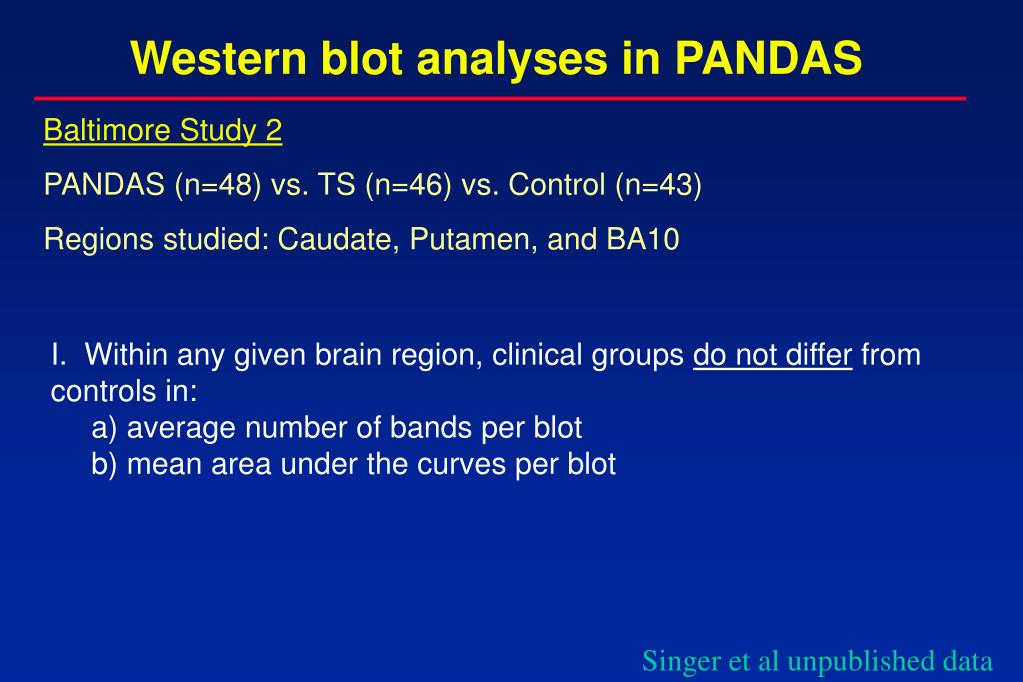 Western blot analyses in PANDAS

Baltimore Study 2

PANDAS (n=48) vs. TS (n=46) vs. Control (n=43)

Regions studied: Caudate, Putamen, and BA10

I. Within any given brain region, clinical groups do not differ from controls in:
a) average number of bands per blot
b) mean area under the curves per blot

Singer et al unpublished data